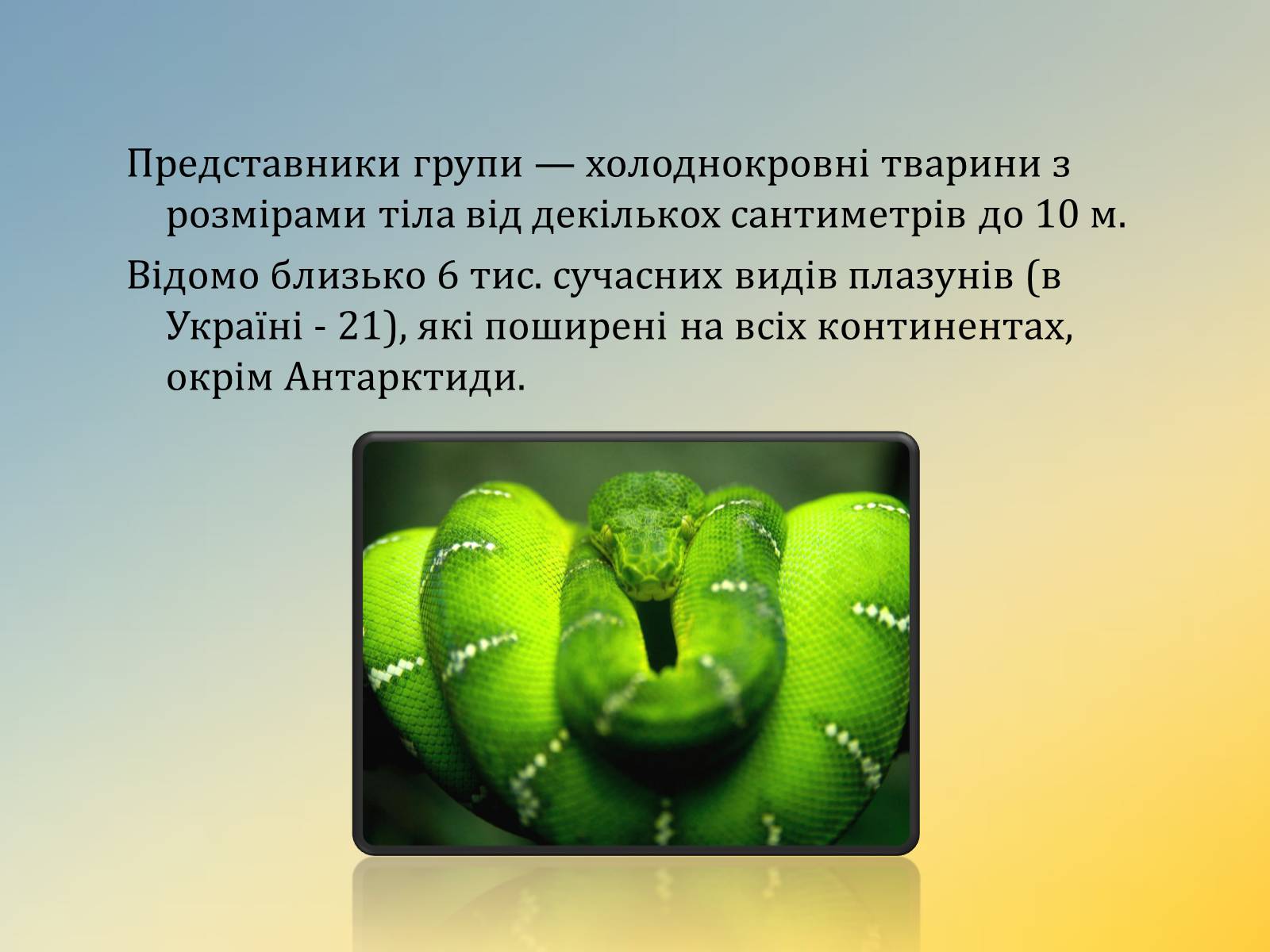 Представники групи — холоднокровні тварини з розмірами тіла від декількох сантиметрів до 10 м.

Відомо близько 6 тис. сучасних видів плазунів (в Україні - 21), які поширені на всіх континентах, окрім Антарктиди.